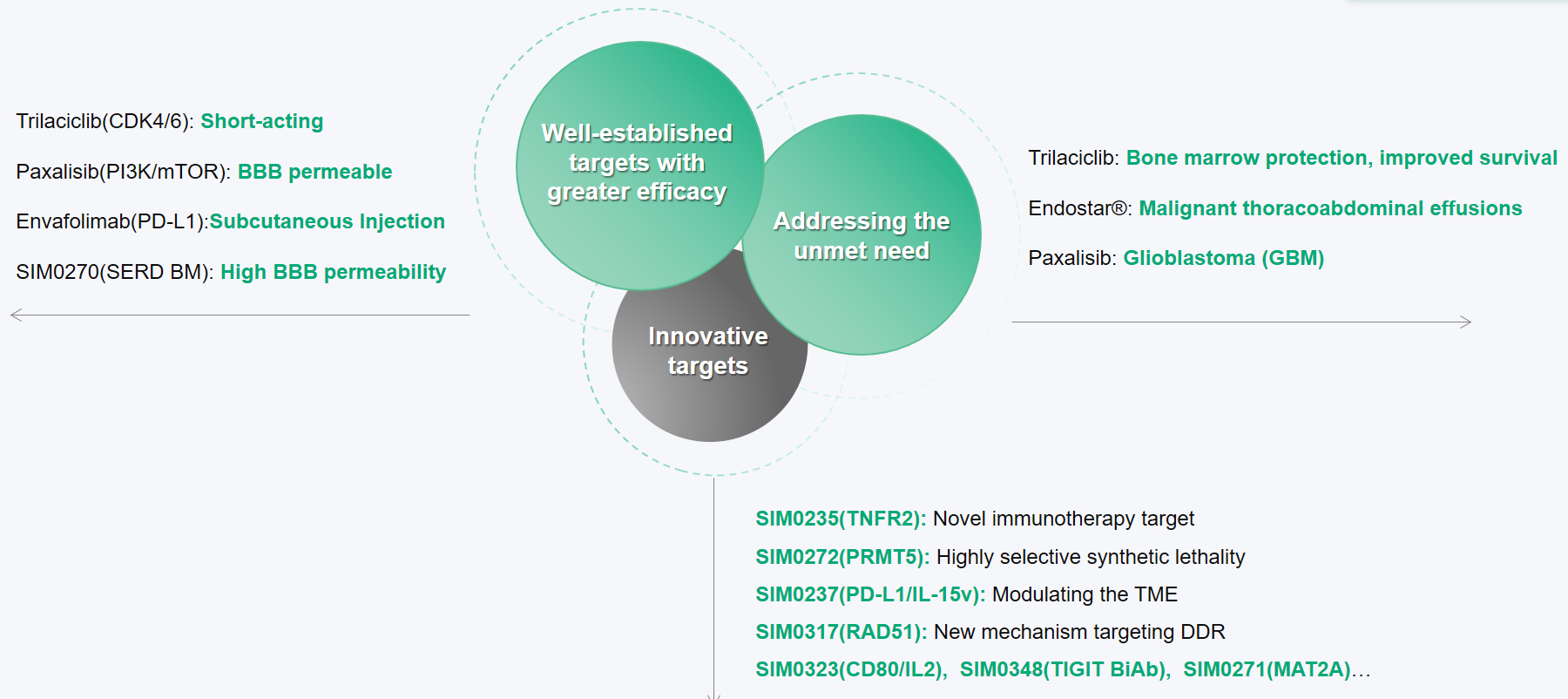 Trilaciclib(CDK4/6): Short-acting

Paxalisib(PI3K/mTOR): BBB permeable

Envafolimab(PD-L1):Subcutaneous Injection

SIM0270(SERD BM): High BBB permeability

Well-established targets with greater efficacy

Addressing the unmet need

Innovative targets

Trilaciclib: Bone marrow protection, improved survival

Endostar®: Malignant thoracoabdominal effusions

Paxalisib: Glioblastoma (GBM)

SIM0235(TNFR2): Novel immunotherapy target

SIM0272(PRMT5): Highly selective synthetic lethality

SIM0237(PD-L1/IL-15v): Modulating the TME

SIM0317(RAD51): New mechanism targeting DDR

SIM0323(CD80/IL2), SIM0348(TIGIT BiAb), SIM0271(MAT2A)…